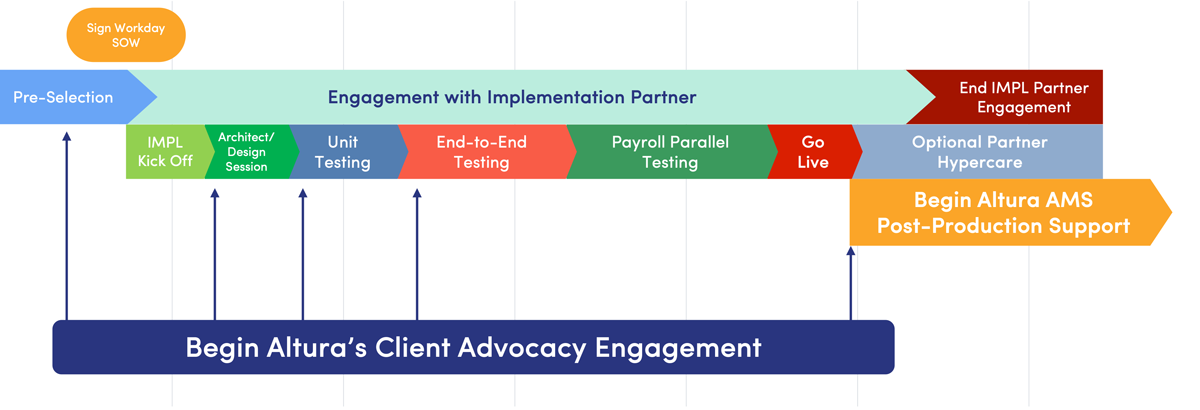 Sign Workday SOW

Pre-Selection

Engagement with Implementation Partner

End IMPL Partner Engagement

IMPL Kick Off

Architect/ Design Session

Unit Testing

End-to-End Testing

Payroll Parallel Testing

Go Live

Optional Partner Hypercare

Begin Altura AMS Post-Production Support

Begin Altura's Client Advocacy Engagement